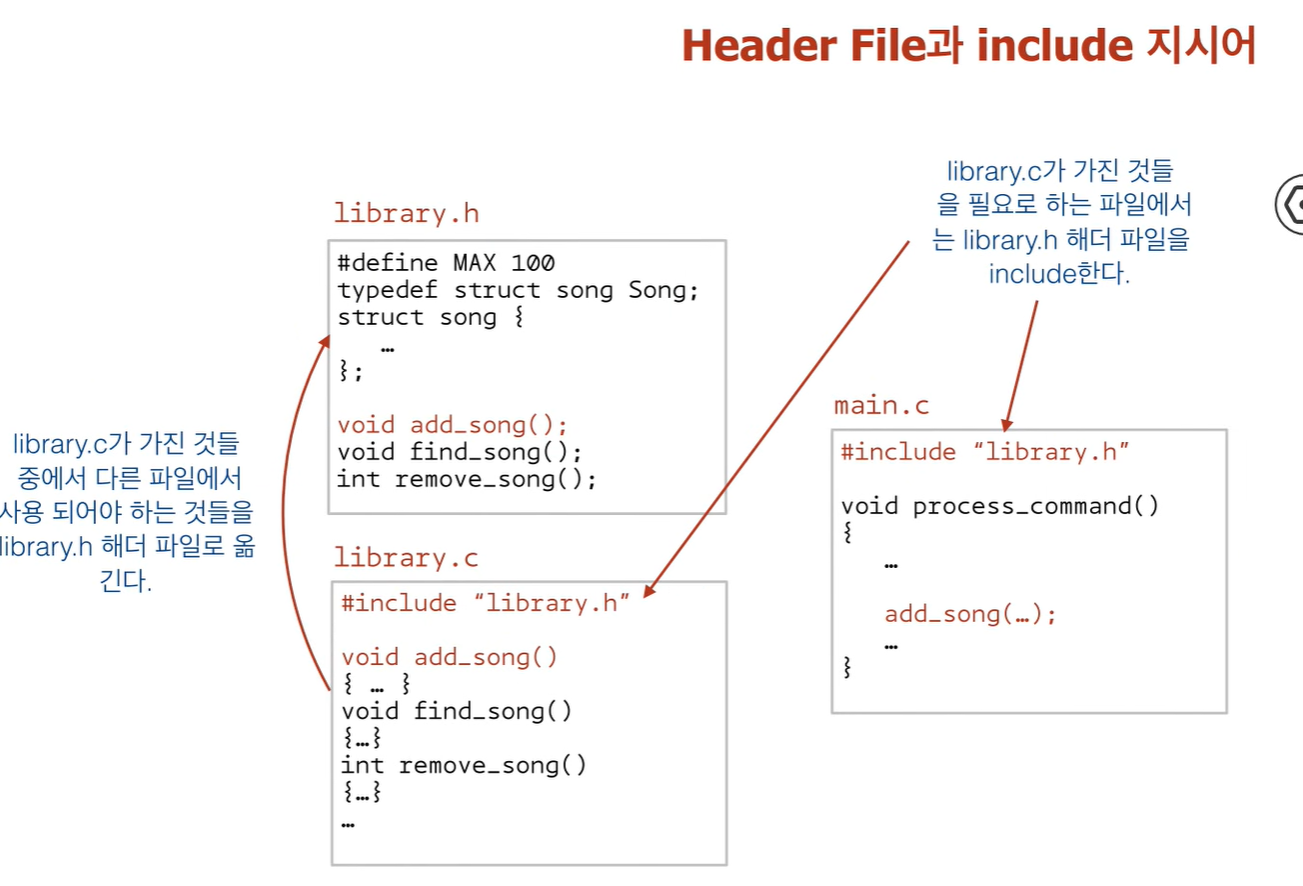 Header File과 include 지시어

library.c가 가진 것들 중에서 다른 파일에서 사용 되어야 하는 것들을 library.h 해더 파일로 옮긴다.

library.h

#define MAX 100
typedef struct song Song;
struct song {
…
};

void add_song();
void find_song();
int remove_song();

library.c

#include “library.h”

void add_song()
{ … }
void find_song()
{…}
int remove_song()
{…}
…

library.c가 가진 것들을 필요로 하는 파일에서는 library.h 해더 파일을 include한다.

main.c

#include “library.h”

void process_command()
{
…

add_song(…);
…
}